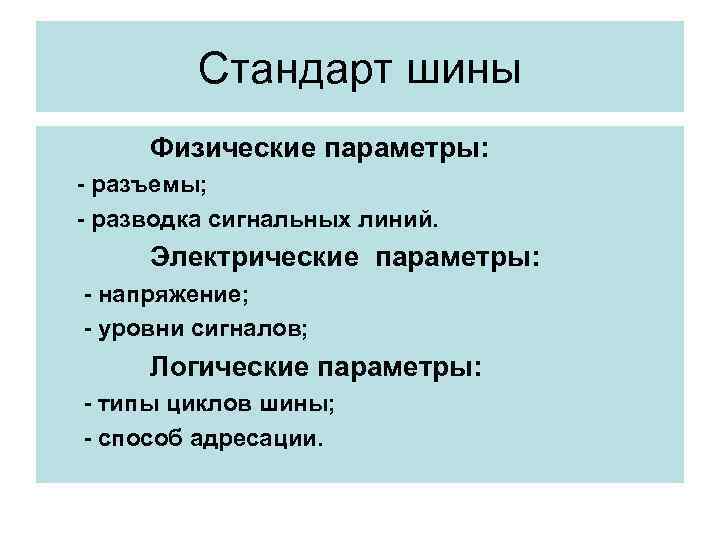 Стандарт шины

Физические параметры:

- разъемы;

- разводка сигнальных линий.

Электрические параметры:

- напряжение;

- уровни сигналов;

Логические параметры:

- типы циклов шины;

- способ адресации.